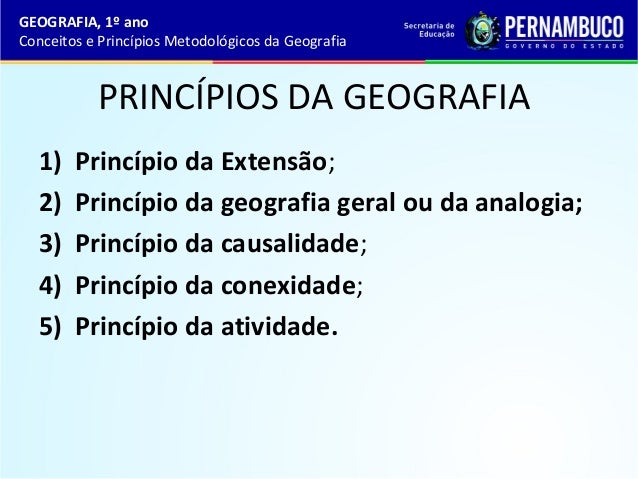 GEOGRAFIA, 1º ano
Conceitos e Princípios Metodológicos da Geografia

Secretaria de Educação
PERNAMBUCO
GOVERNO DO ESTADO

PRINCÍPIOS DA GEOGRAFIA

1) Princípio da Extensão;
2) Princípio da geografia geral ou da analogia;
3) Princípio da causalidade;
4) Princípio da conexidade;
5) Princípio da atividade.